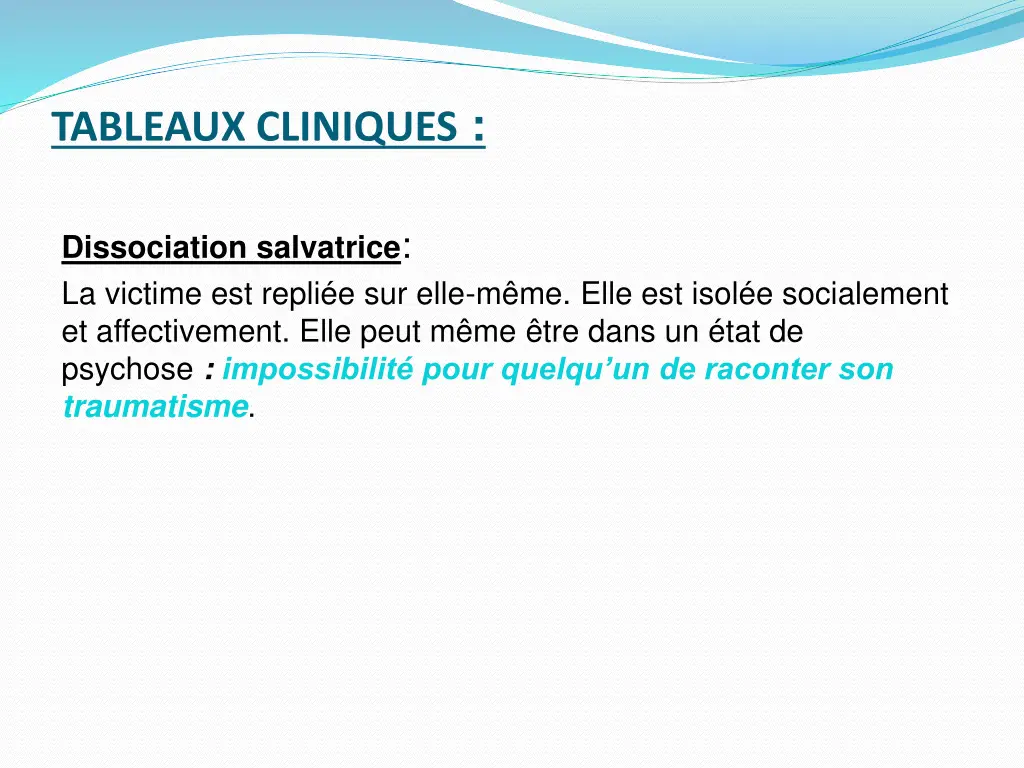 TABLEAUX CLINIQUES :

Dissociation salvatrice:
La victime est repliée sur elle-même. Elle est isolée socialement et affectivement. Elle peut même être dans un état de psychose : impossibilité pour quelqu'un de raconter son traumatisme.